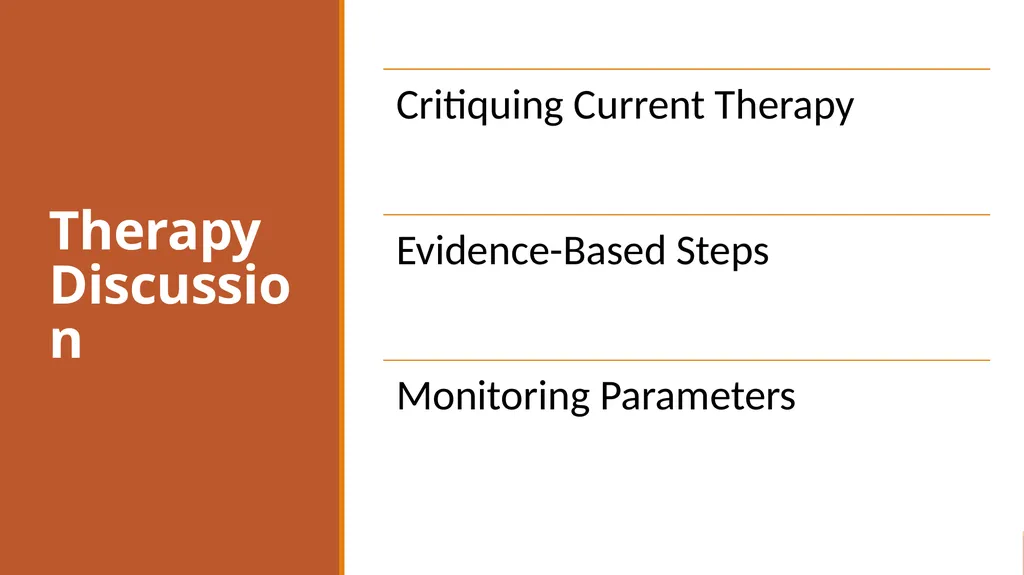 Therapy Discussion

Critiquing Current Therapy

Evidence-Based Steps

Monitoring Parameters